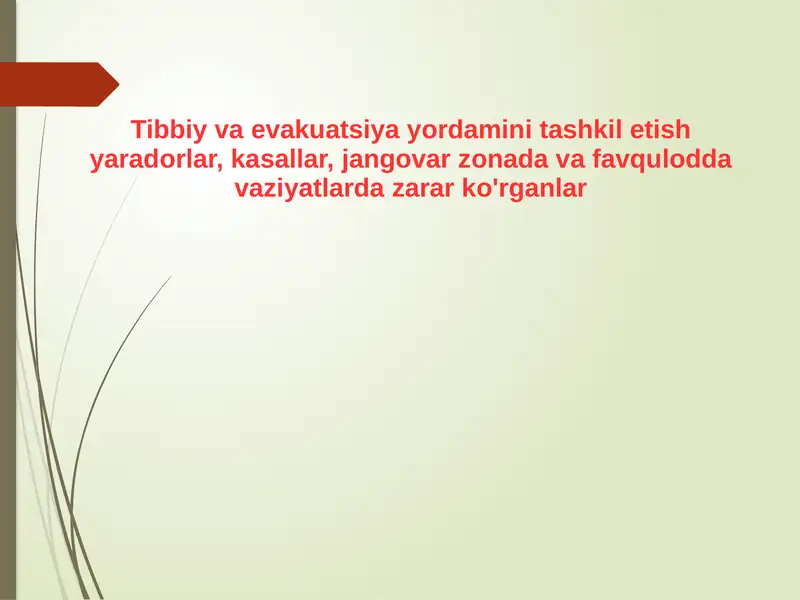 Tibbiy va evakuatsiya yordamini tashkil etish yaradorlar, kasallar, jangovar zonada va favqulodda vaziyatlarda zarar ko'rganlar